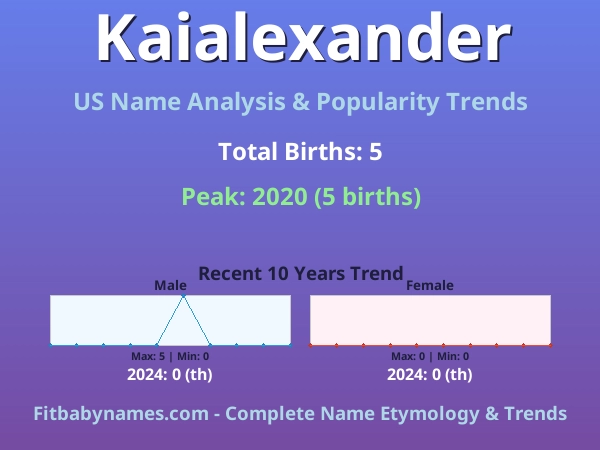 Kaialexander

US Name Analysis & Popularity Trends

Total Births: 5

Peak: 2020 (5 births)

Recent 10 Years Trend

Male

Max: 5 | Min: 0

2024: 0 (th)

Female

Max: 0 | Min: 0

2024: 0 (th)

Fitbabynames.com - Complete Name Etymology & Trends